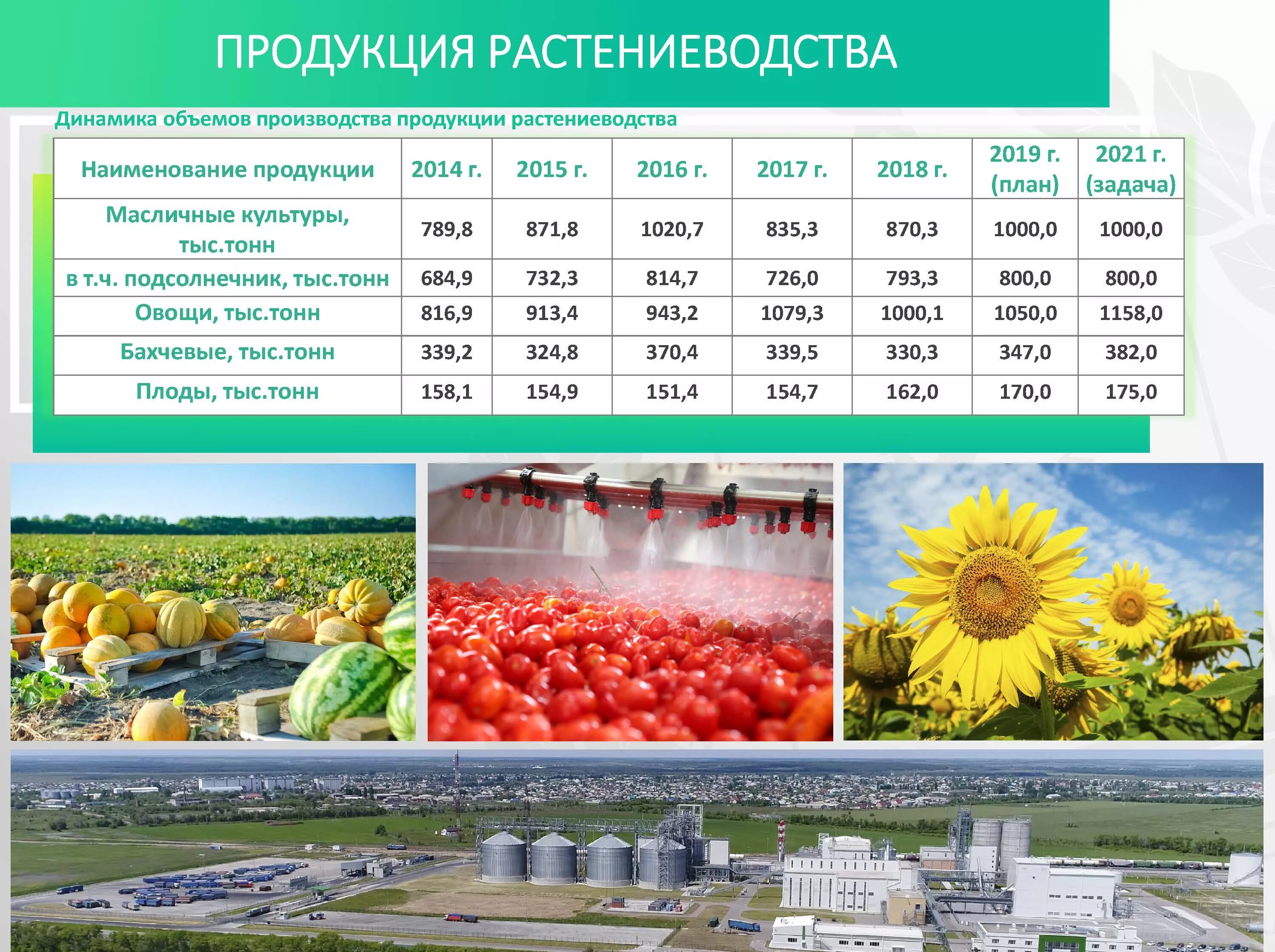 ПРОДУКЦИЯ РАСТЕНИЕВОДСТВА

Динамика объемов производства продукции растениеводства

| Наименование продукции | 2014 г. | 2015 г. | 2016 г. | 2017 г. | 2018 г. | 2019 г. (план) | 2021 г. (задача) |
|---|---|---|---|---|---|---|---|
| Масличные культуры, тыс.тонн | 789,8 | 871,8 | 1020,7 | 835,3 | 870,3 | 1000,0 | 1000,0 |
| в т.ч. подсолнечник, тыс.тонн | 684,9 | 732,3 | 814,7 | 726,0 | 793,3 | 800,0 | 800,0 |
| Овощи, тыс.тонн | 816,9 | 913,4 | 943,2 | 1079,3 | 1000,1 | 1050,0 | 1158,0 |
| Бахчевые, тыс.тонн | 339,2 | 324,8 | 370,4 | 339,5 | 330,3 | 347,0 | 382,0 |
| Плоды, тыс.тонн | 158,1 | 154,9 | 151,4 | 154,7 | 162,0 | 170,0 | 175,0 |